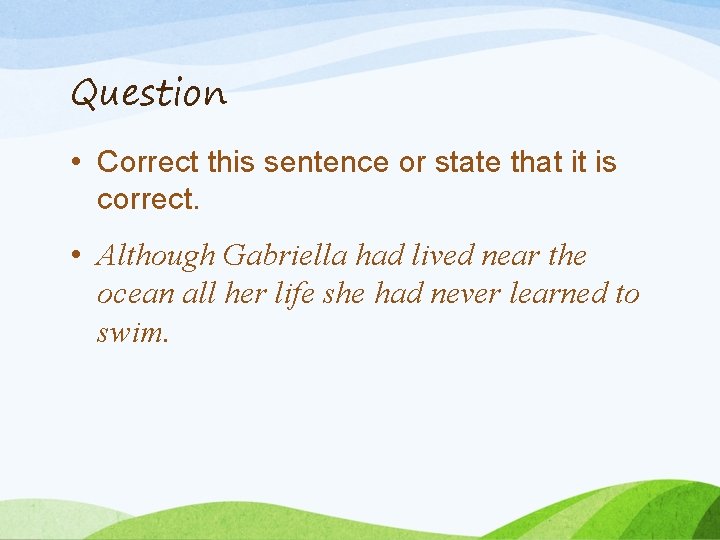 Question

• Correct this sentence or state that it is correct.

• Although Gabriella had lived near the ocean all her life she had never learned to swim.